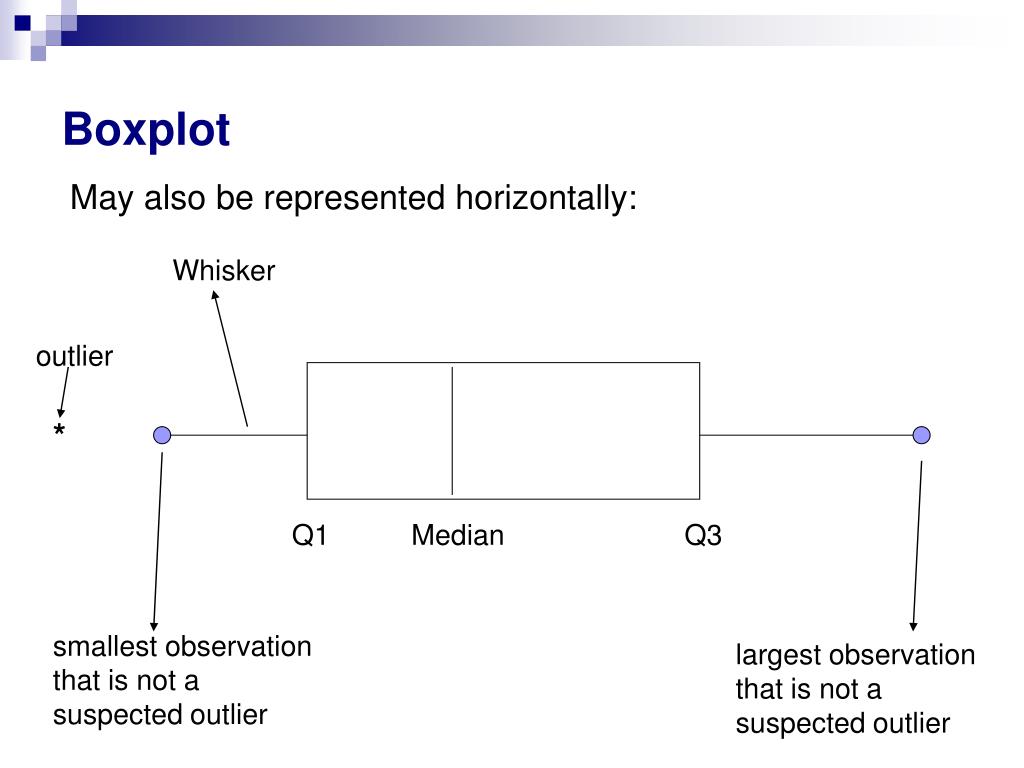 Boxplot

May also be represented horizontally:

Whisker

outlier

*

Q1

Median

Q3

smallest observation that is not a suspected outlier

largest observation that is not a suspected outlier